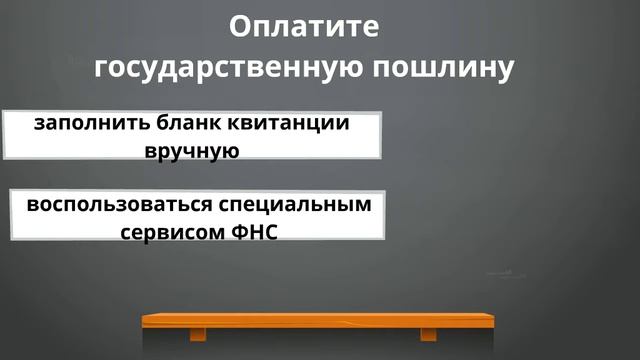 Оплатите государственную пошлину

заполнить бланк квитанции вручную

воспользоваться специальным сервисом ФНС